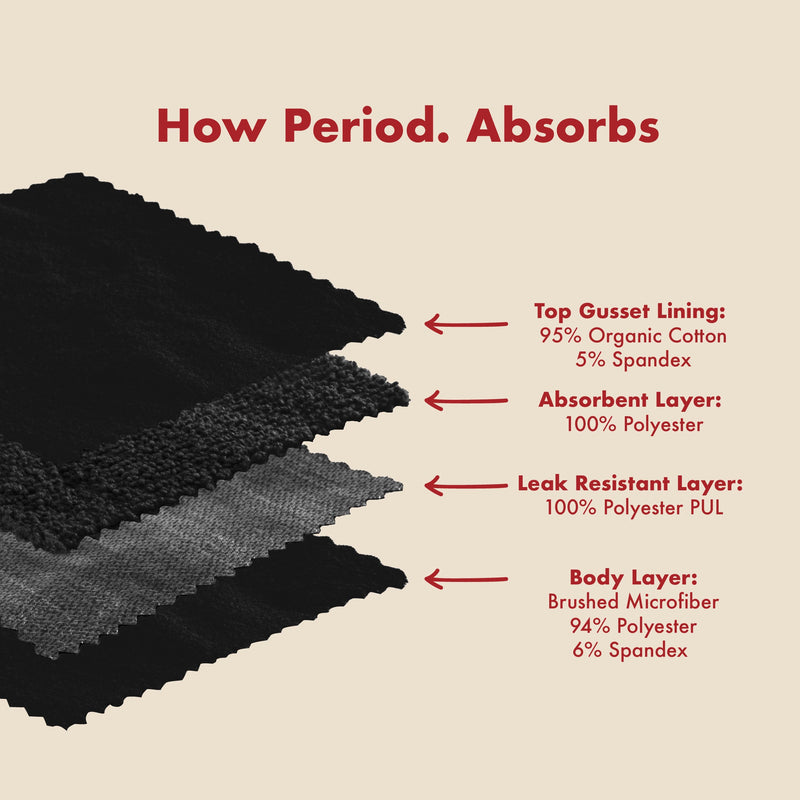 How Period. Absorbs

Top Gusset Lining:
95% Organic Cotton
5% Spandex

Absorbent Layer:
100% Polyester

Leak Resistant Layer:
100% Polyester PUL

Body Layer:
Brushed Microfiber
94% Polyester
6% Spandex